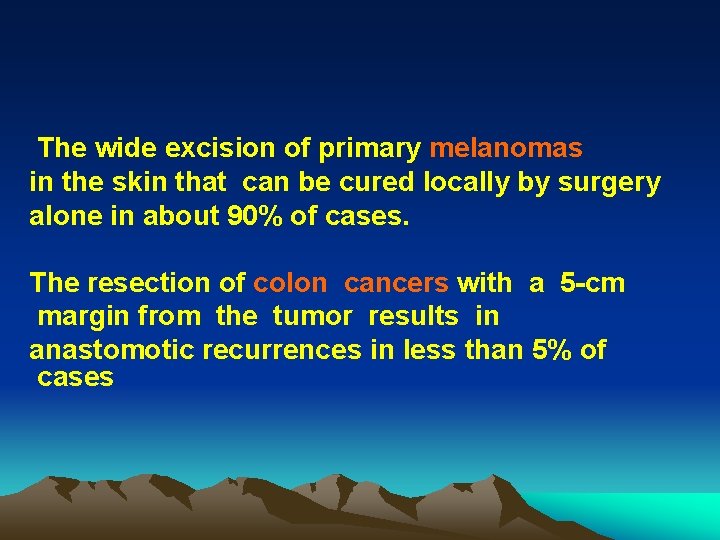 The wide excision of primary melanomas in the skin that can be cured locally by surgery alone in about 90% of cases.

The resection of colon cancers with a 5-cm margin from the tumor results in anastomotic recurrences in less than 5% of cases